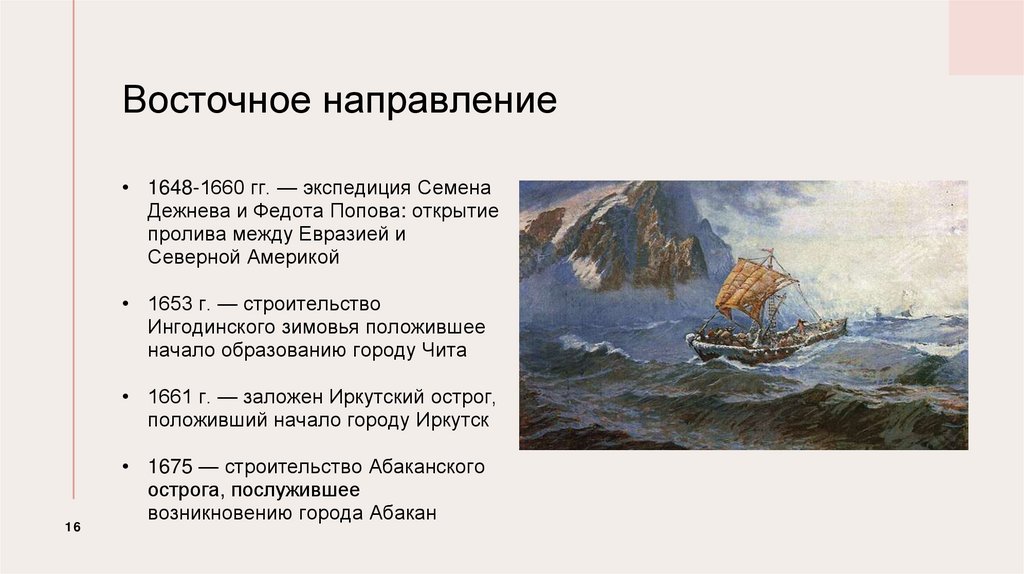 Восточное направление

• 1648-1660 гг. — экспедиция Семена Дежнева и Федота Попова: открытие пролива между Евразией и Северной Америкой

• 1653 г. — строительство Ингодинского зимовья положившее начало образованию городу Чита

• 1661 г. — заложен Иркутский острог, положивший начало городу Иркутск

• 1675 — строительство Абаканского острога, послужившее возникновению города Абакан

16